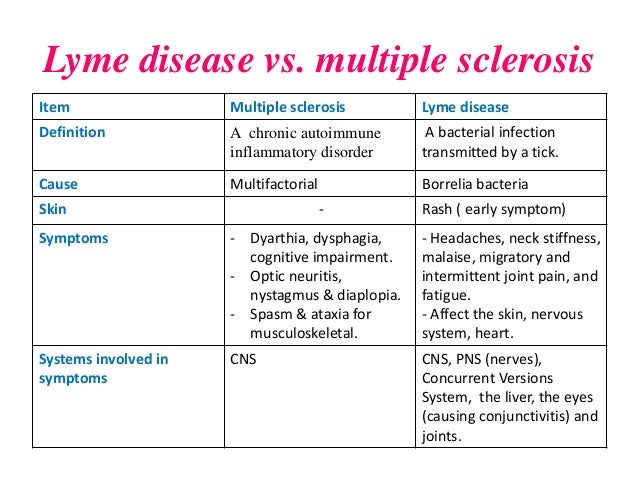 Lyme disease vs. multiple sclerosis

| Item | Multiple sclerosis | Lyme disease |
|---|---|---|
| Definition | A chronic autoimmune inflammatory disorder | A bacterial infection transmitted by a tick. |
| Cause | Multifactorial | Borrelia bacteria |
| Skin | - | Rash ( early symptom) |
| Symptoms | - Dyarthia, dysphagia, cognitive impairment. - Optic neuritis, nystagmus & diaplopia. - Spasm & ataxia for musculoskeletal. | - Headaches, neck stiffness, malaise, migratory and intermittent joint pain, and fatigue. - Affect the skin, nervous system, heart. |
| Systems involved in symptoms | CNS | CNS, PNS (nerves), Concurrent Versions System, the liver, the eyes (causing conjunctivitis) and joints. |